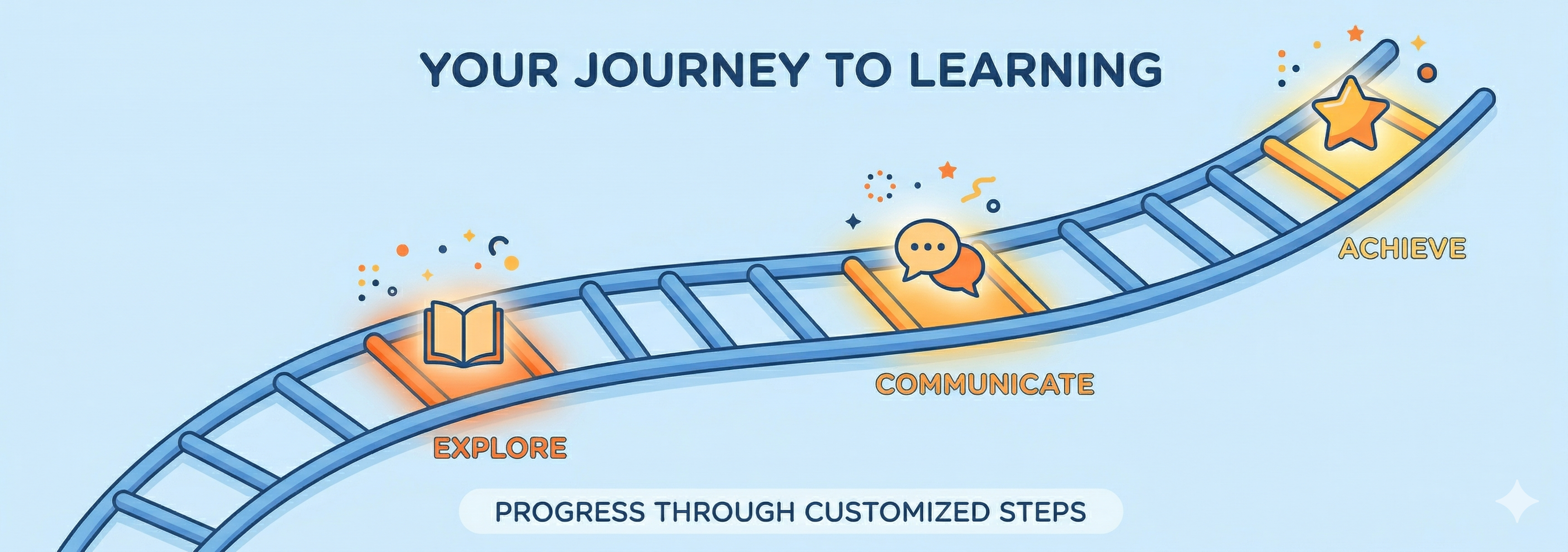 YOUR JOURNEY TO LEARNING

EXPLORE

COMMUNICATE

ACHIEVE

PROGRESS THROUGH CUSTOMIZED STEPS